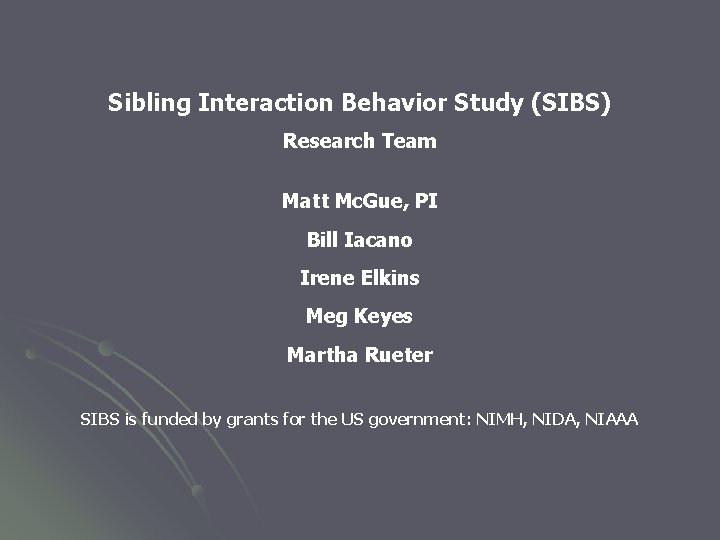 Sibling Interaction Behavior Study (SIBS)

Research Team

Matt McGue, PI

Bill Iacano

Irene Elkins

Meg Keyes

Martha Rueter

SIBS is funded by grants for the US government: NIMH, NIDA, NIAAA